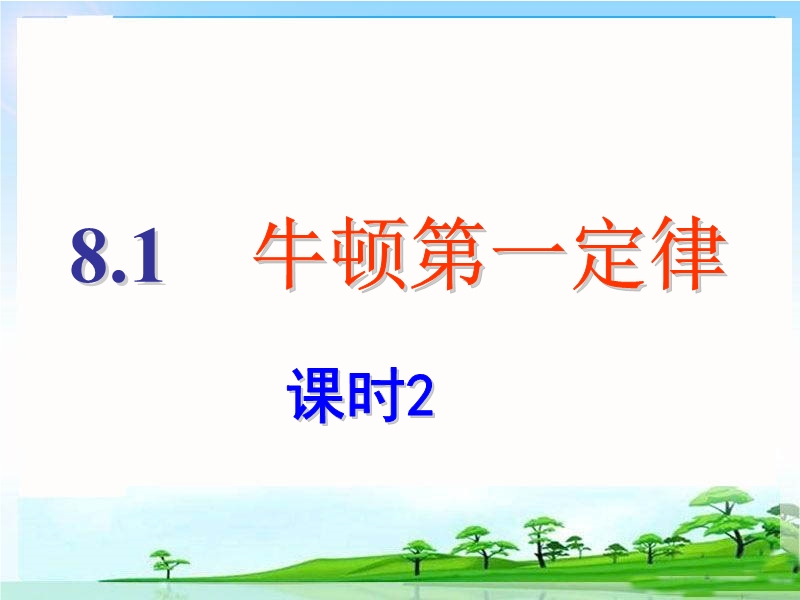 8.1　牛顿第一定律

课时2